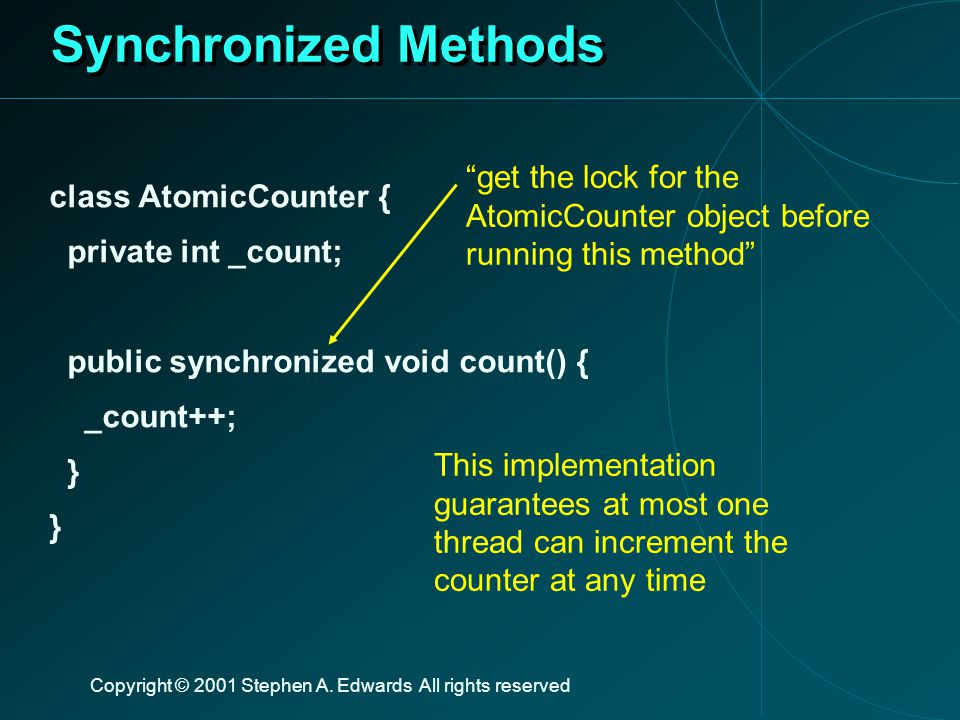 Synchronized Methods

class AtomicCounter {
private int _count;

public synchronized void count() {
_count++;
}
}

“get the lock for the AtomicCounter object before running this method”

This implementation guarantees at most one thread can increment the counter at any time

Copyright © 2001 Stephen A. Edwards All rights reserved